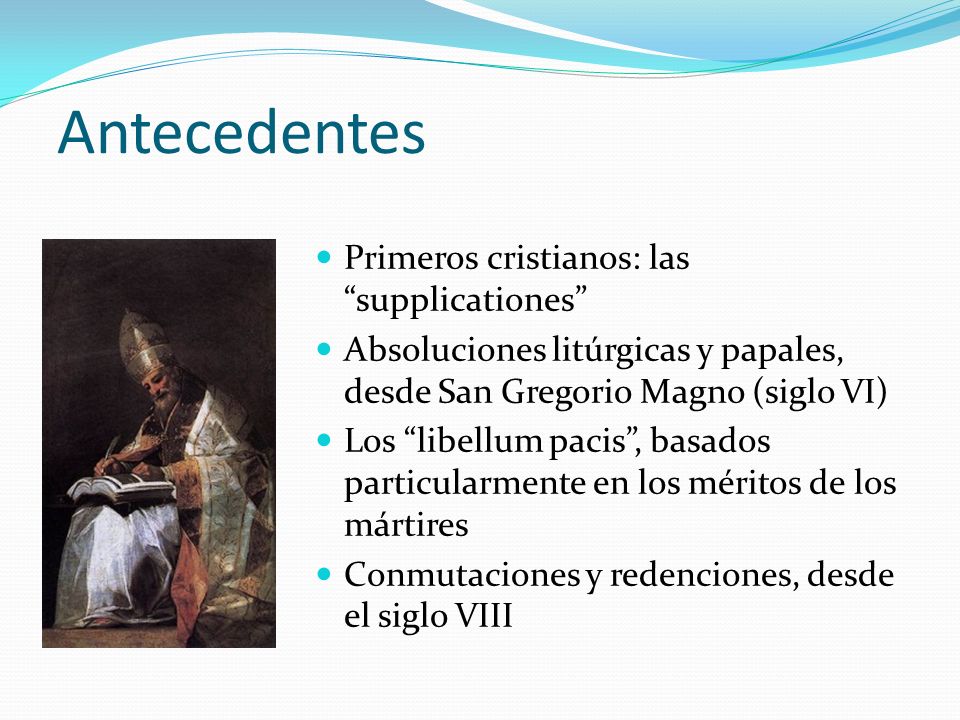 Antecedentes

- Primeros cristianos: las “supplicationes”
- Absoluciones litúrgicas y papales, desde San Gregorio Magno (siglo VI)
- Los “libellum pacis”, basados particularmente en los méritos de los mártires
- Conmutaciones y redenciones, desde el siglo VIII